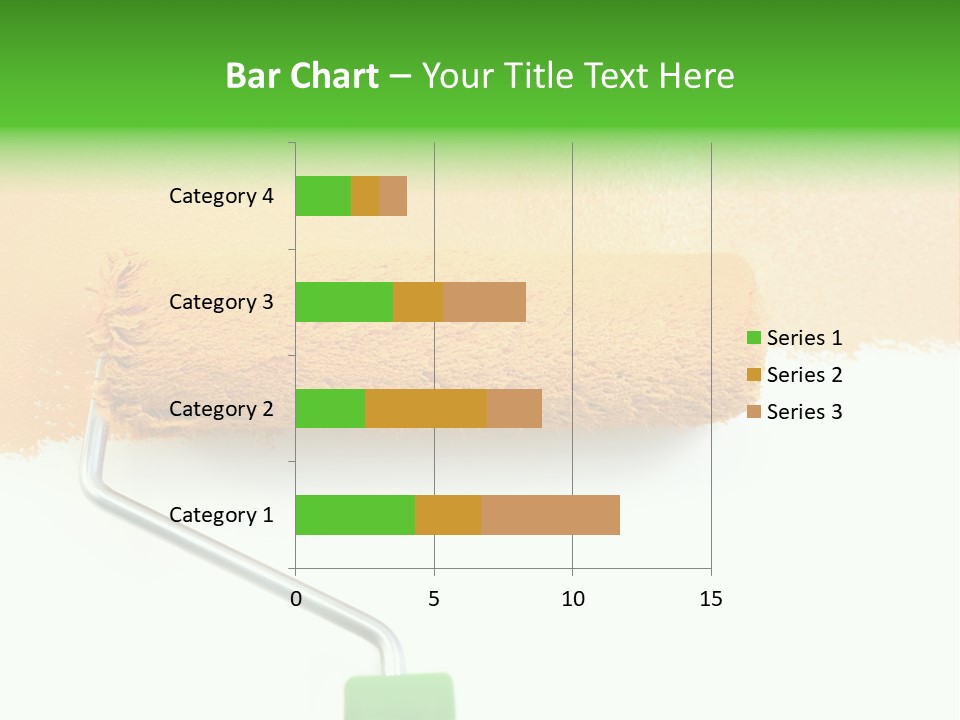 Bar Chart – Your Title Text Here

Category 4
Category 3
Category 2
Category 1

0
5
10
15

Series 1
Series 2
Series 3